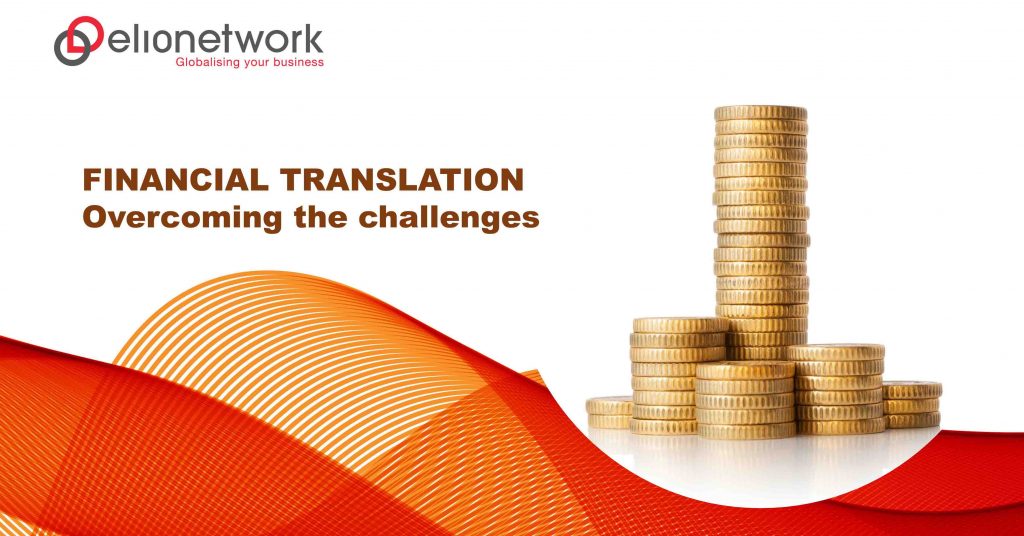 elionetwork
Globalising your business

FINANCIAL TRANSLATION
Overcoming the challenges